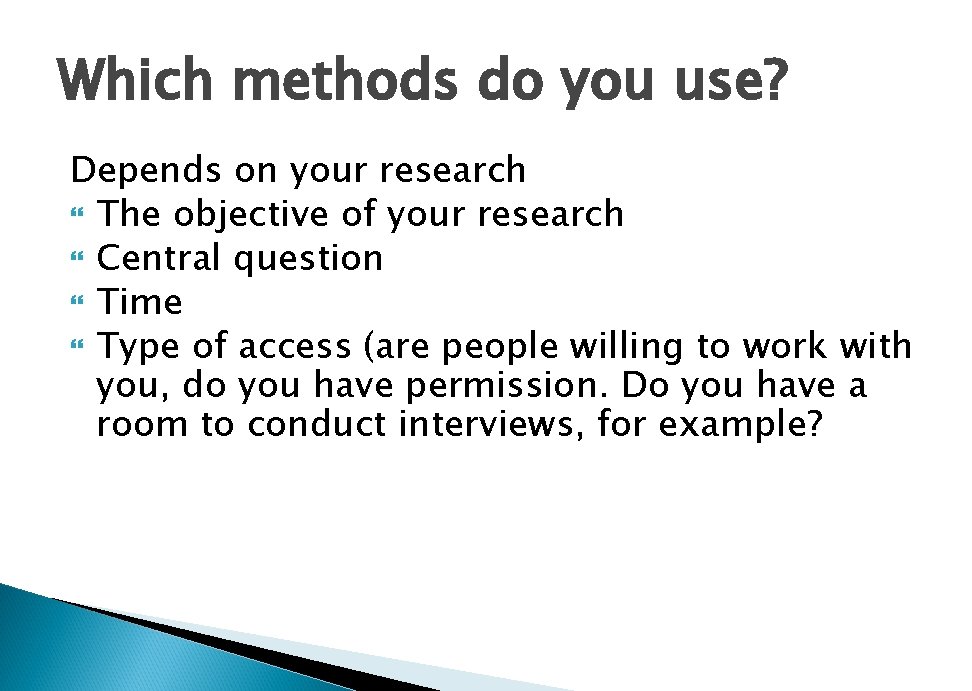 Which methods do you use?

Depends on your research

- The objective of your research
- Central question
- Time
- Type of access (are people willing to work with you, do you have permission. Do you have a room to conduct interviews, for example?